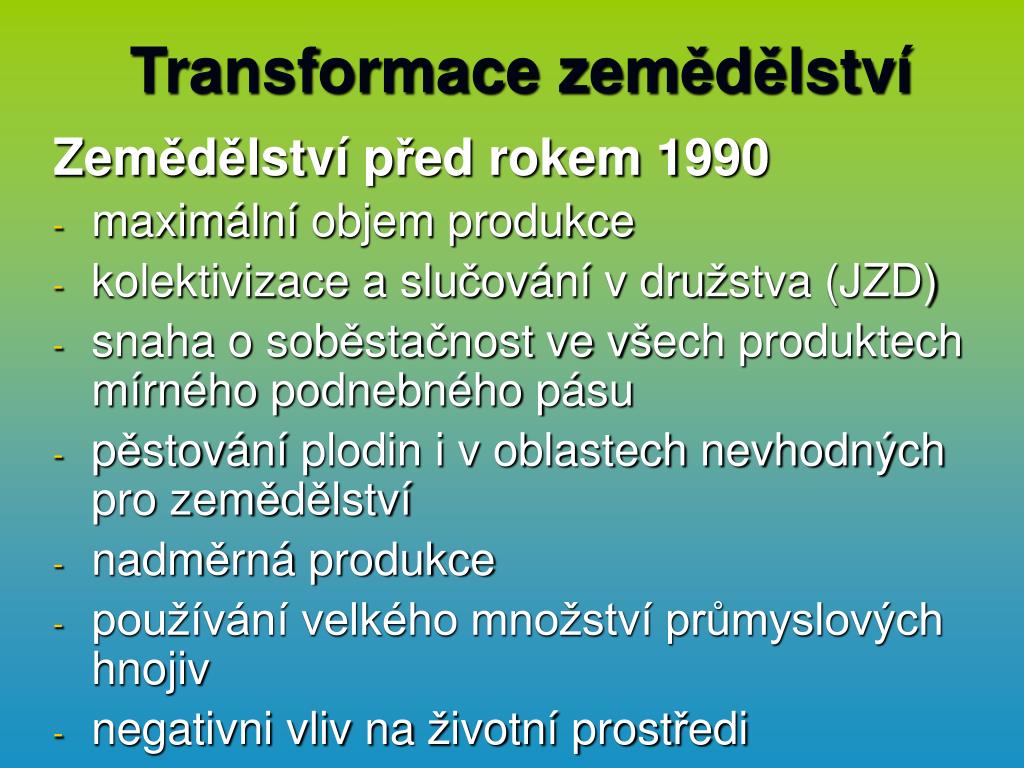 Transformace zemědělství

Zemědělství před rokem 1990

- maximální objem produkce
- kolektivizace a slučování v družstva (JZD)
- snaha o soběstačnost ve všech produktech mírného podnebného pásu
- pěstování plodin i v oblastech nevhodných pro zemědělství
- nadměrná produkce
- používání velkého množství průmyslových hnojiv
- negativni vliv na životní prostředi